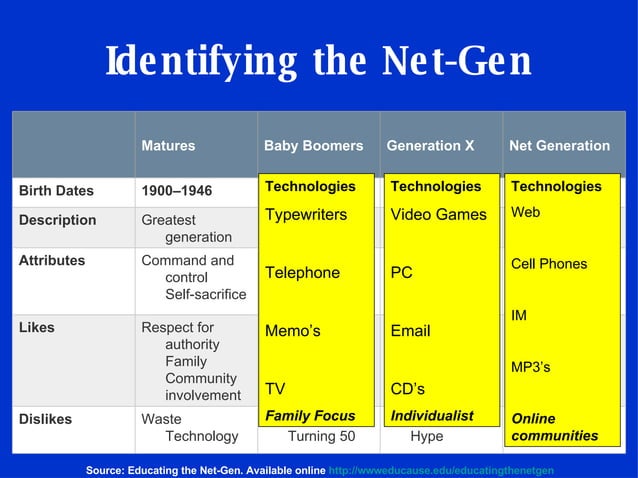 Identifying the Net-Gen

| | Matures | Baby Boomers | Generation X | Net Generation |
|---|---|---|---|---|
| Birth Dates | 1900–1946 | Technologies | Technologies | Technologies |
| Description | Greatest generation | Typewriters | Video Games | Web |
| Attributes | Command and control Self-sacrifice | Telephone | PC | Cell Phones |
| Likes | Respect for authority Family Community involvement | Memo's TV | Email CD's | IM MP3's |
| Dislikes | Waste Technology | Family Focus Turning 50 | Individualist Hype | Online communities |

Source: Educating the Net-Gen. Available online http://wwweducause.edu/educatingthenetgen